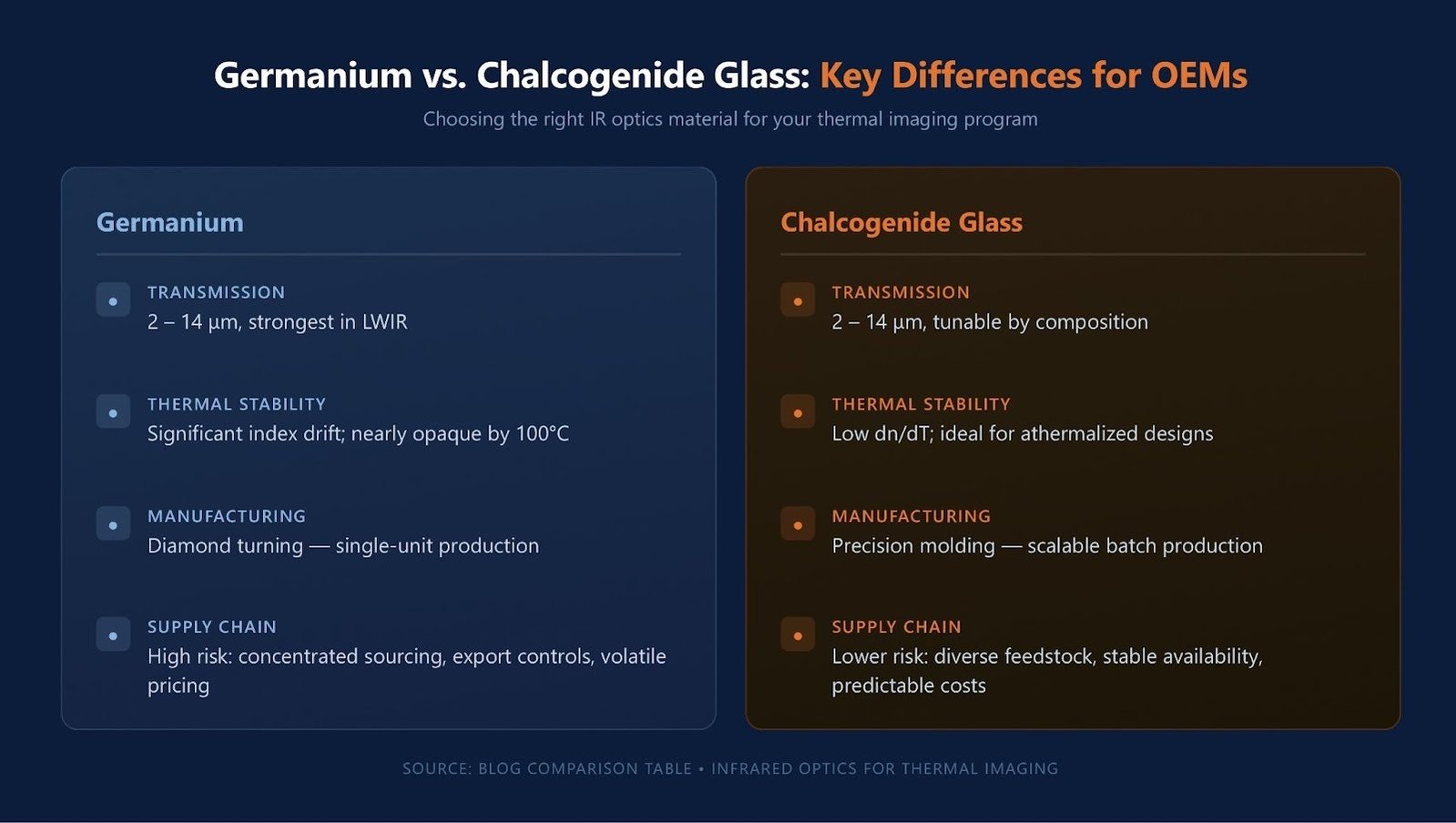 Germanium vs. Chalcogenide Glass: Key Differences for OEMs

Choosing the right IR optics material for your thermal imaging program

Germanium

TRANSMISSION
2 – 14 µm, strongest in LWIR

THERMAL STABILITY
Significant index drift; nearly opaque by 100°C

MANUFACTURING
Diamond turning — single-unit production

SUPPLY CHAIN
High risk: concentrated sourcing, export controls, volatile pricing

Chalcogenide Glass

TRANSMISSION
2 – 14 µm, tunable by composition

THERMAL STABILITY
Low dn/dT; ideal for athermalized designs

MANUFACTURING
Precision molding — scalable batch production

SUPPLY CHAIN
Lower risk: diverse feedstock, stable availability, predictable costs

SOURCE: BLOG COMPARISON TABLE • INFRARED OPTICS FOR THERMAL IMAGING